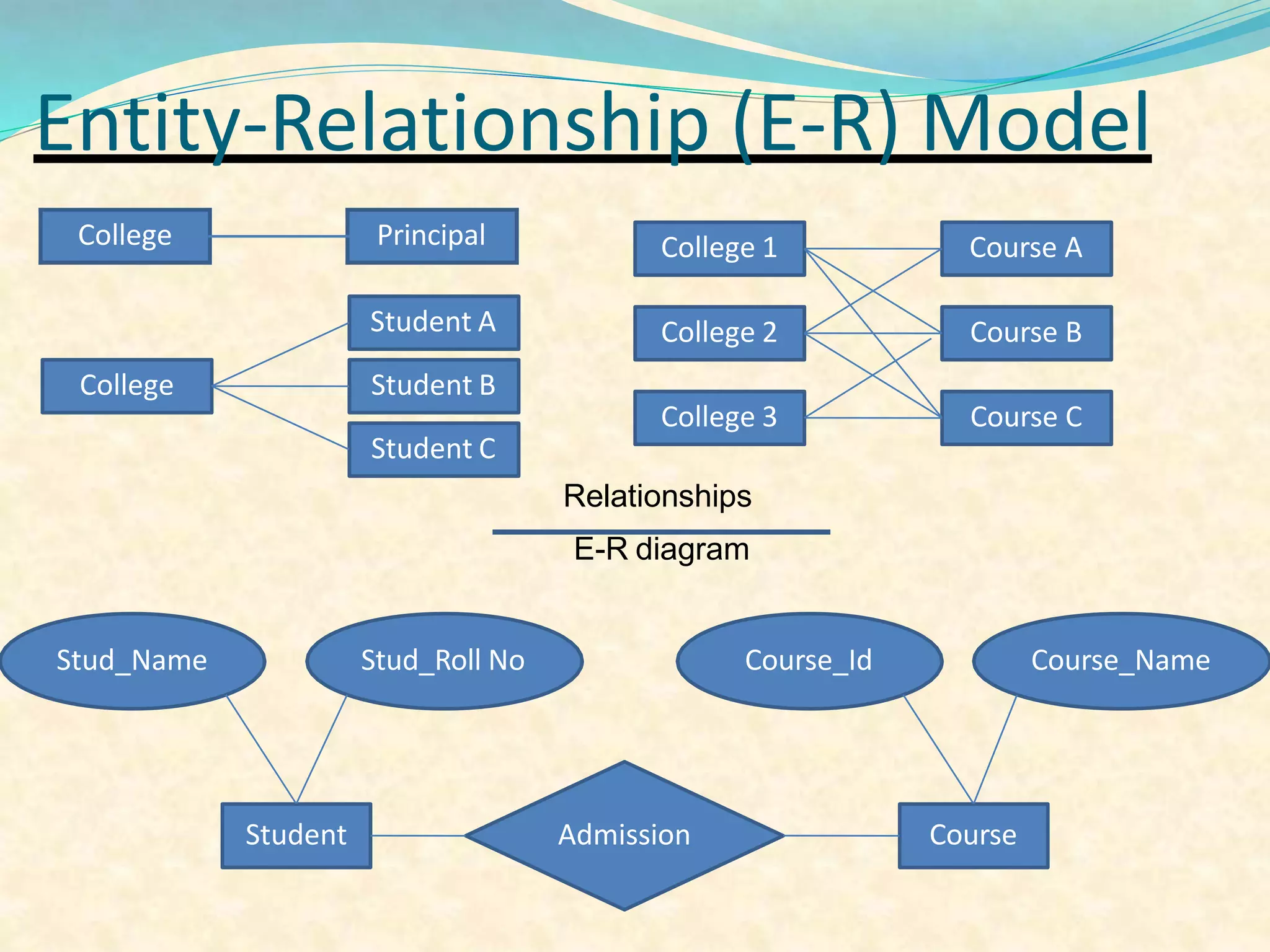 Entity-Relationship (E-R) Model

College

Principal

College

Student A

Student B

Student C

College 1

College 2

College 3

Course A

Course B

Course C

Relationships

E-R diagram

Stud_Name

Stud_Roll No

Course_Id

Course_Name

Student

Admission

Course